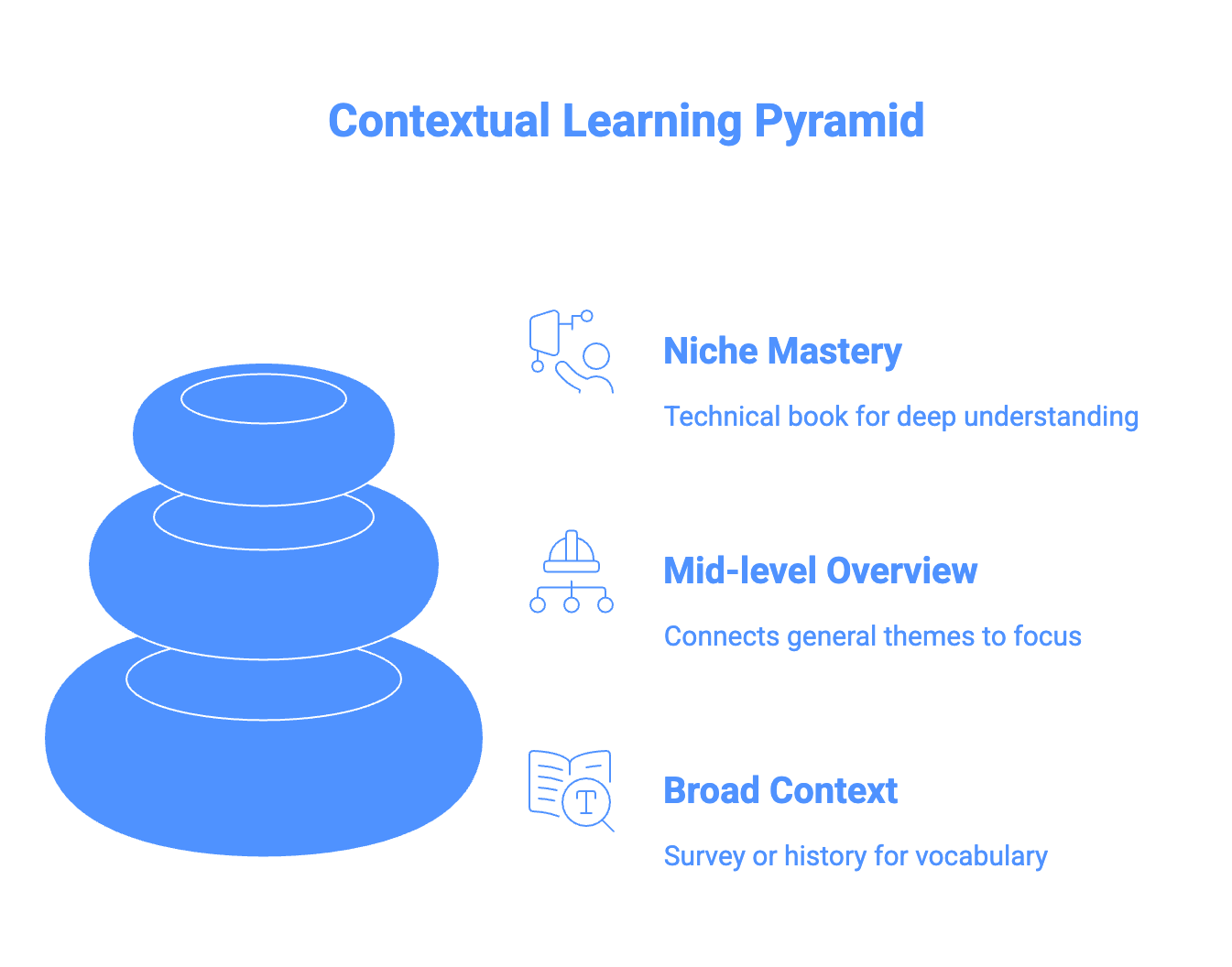 Contextual Learning Pyramid

Niche Mastery

Technical book for deep understanding

Mid-level Overview

Connects general themes to focus

Broad Context

Survey or history for vocabulary